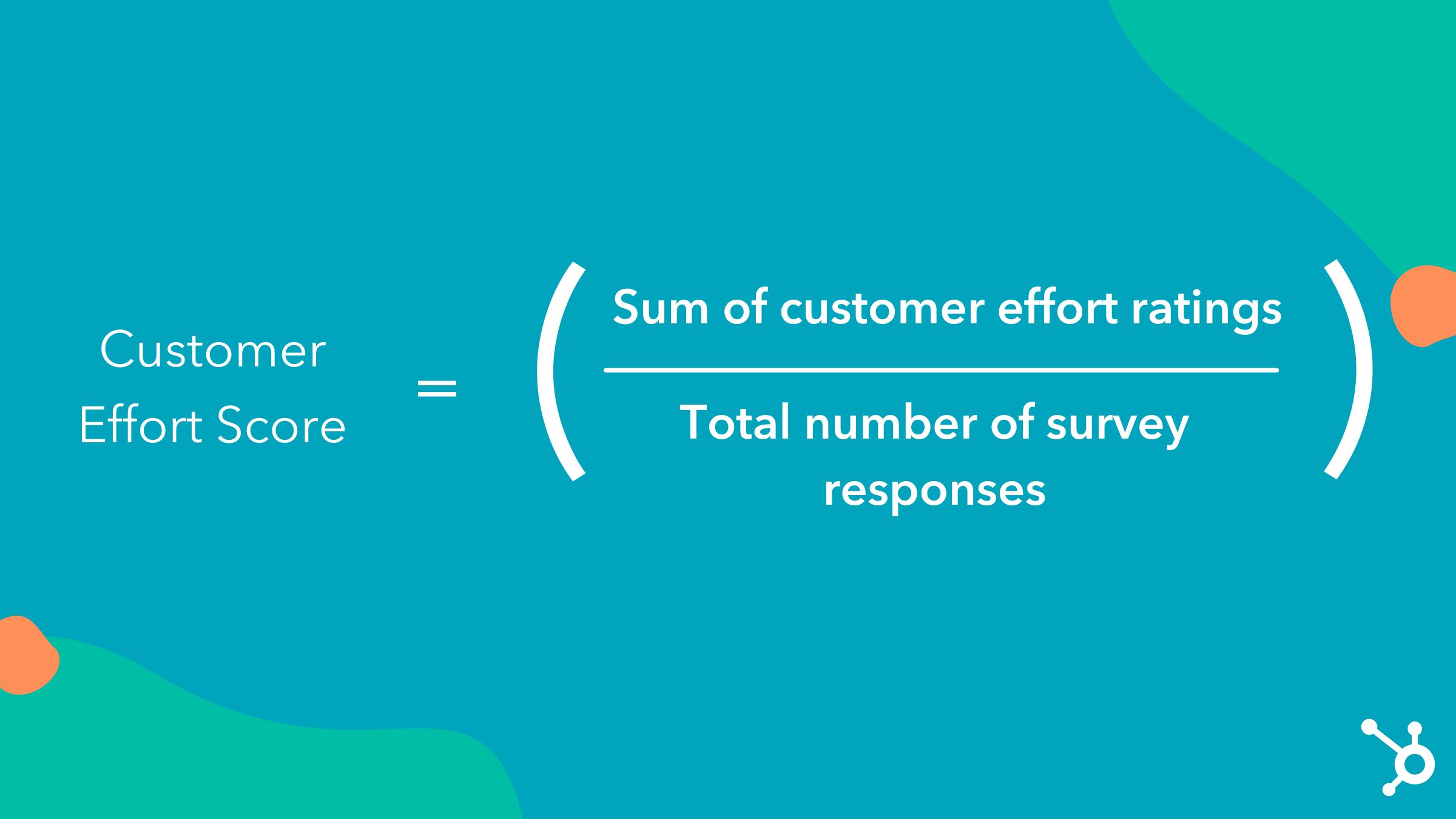 $\text{Customer Effort Score} = \left( \frac{\text{Sum of customer effort ratings}}{\text{Total number of survey responses}} \right)$